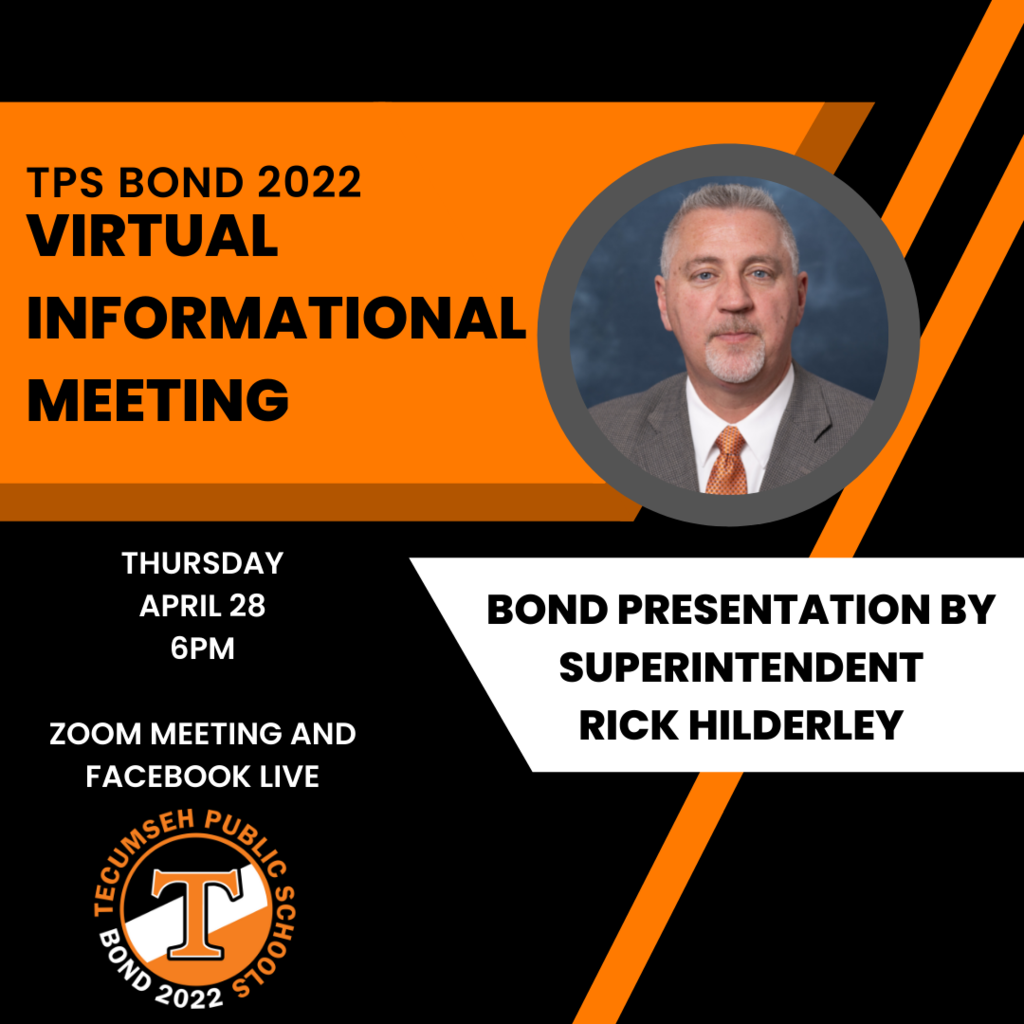 TPS BOND 2022
VIRTUAL INFORMATIONAL MEETING

THURSDAY
APRIL 28
6PM

ZOOM MEETING AND FACEBOOK LIVE

BOND PRESENTATION BY SUPERINTENDENT RICK HILDERLEY

TECUMSEH PUBLIC SCHOOLS
T
BOND 2022